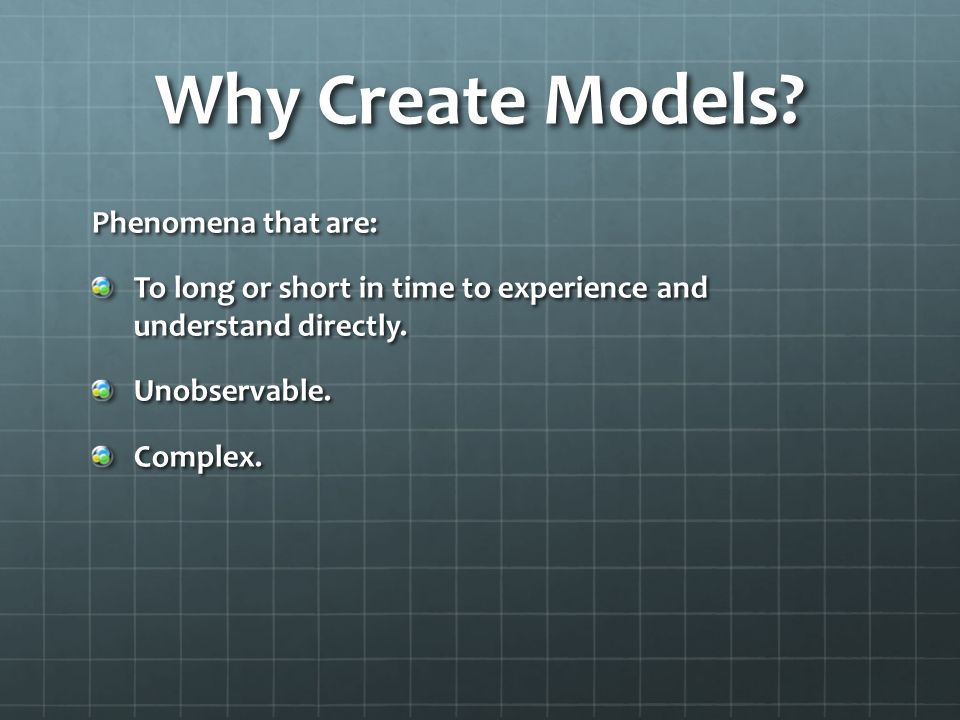 Why Create Models?

Phenomena that are:

To long or short in time to experience and understand directly.

Unobservable.

Complex.